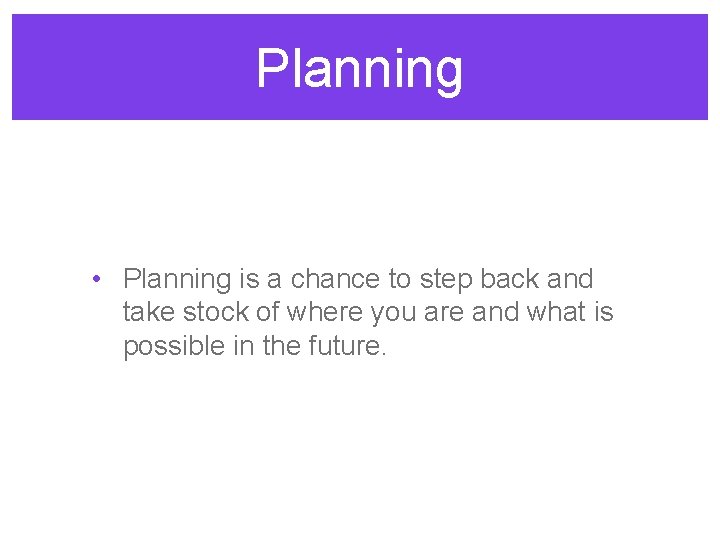 Planning

• Planning is a chance to step back and take stock of where you are and what is possible in the future.